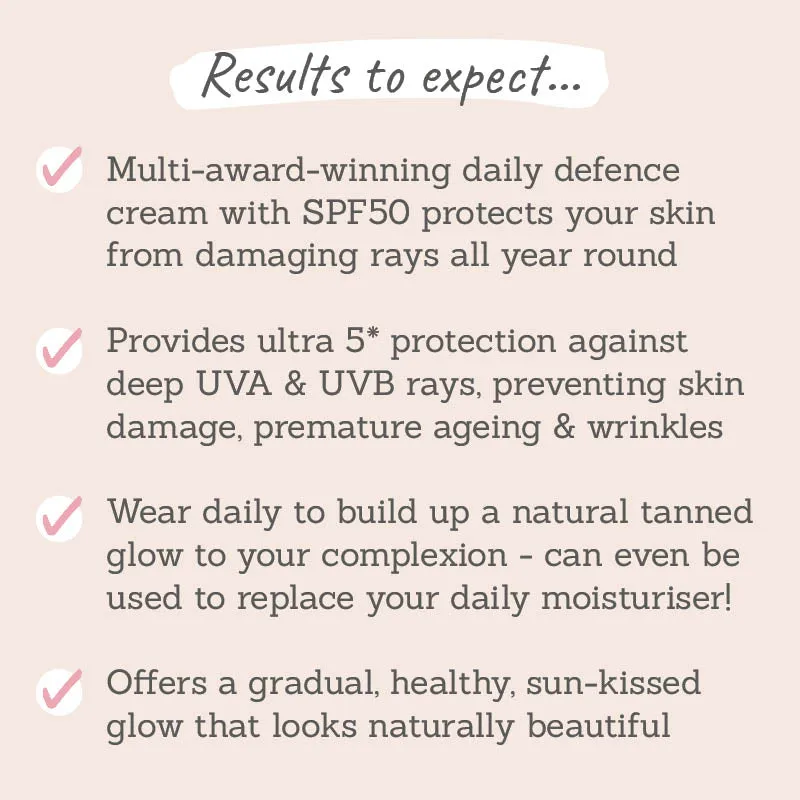 Results to expect...

Multi-award-winning daily defence cream with SPF50 protects your skin from damaging rays all year round

Provides ultra 5* protection against deep UVA & UVB rays, preventing skin damage, premature ageing & wrinkles

Wear daily to build up a natural tanned glow to your complexion - can even be used to replace your daily moisturiser!

Offers a gradual, healthy, sun-kissed glow that looks naturally beautiful